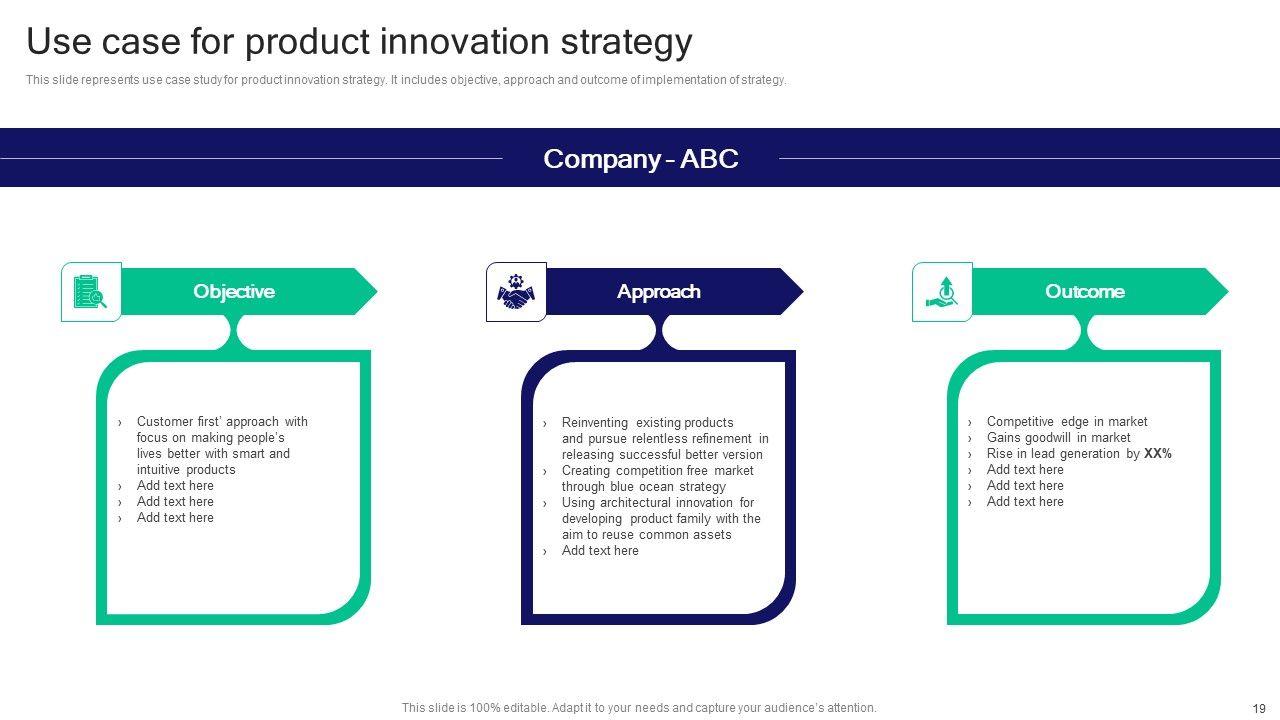 Use case for product innovation strategy

This slide represents use case study for product innovation strategy. It includes objective, approach and outcome of implementation of strategy.

Company - ABC

Objective

› Customer first' approach with focus on making people's lives better with smart and intuitive products
› Add text here
› Add text here
› Add text here

Approach

› Reinventing existing products and pursue relentless refinement in releasing successful better version
› Creating competition free market through blue ocean strategy
› Using architectural innovation for developing product family with the aim to reuse common assets
› Add text here

Outcome

› Competitive edge in market
› Gains goodwill in market
› Rise in lead generation by XX%
› Add text here
› Add text here
› Add text here

This slide is 100% editable. Adapt it to your needs and capture your audience's attention.

19